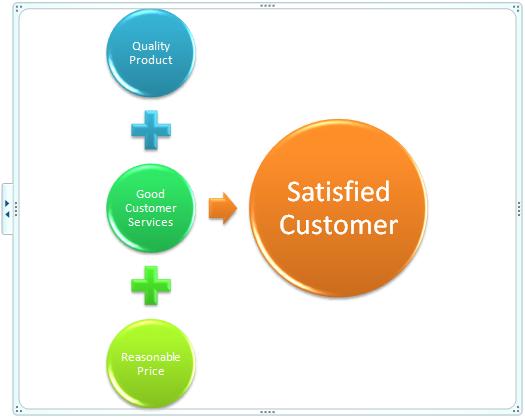 Quality Product

Good Customer Services

Reasonable Price

Satisfied Customer